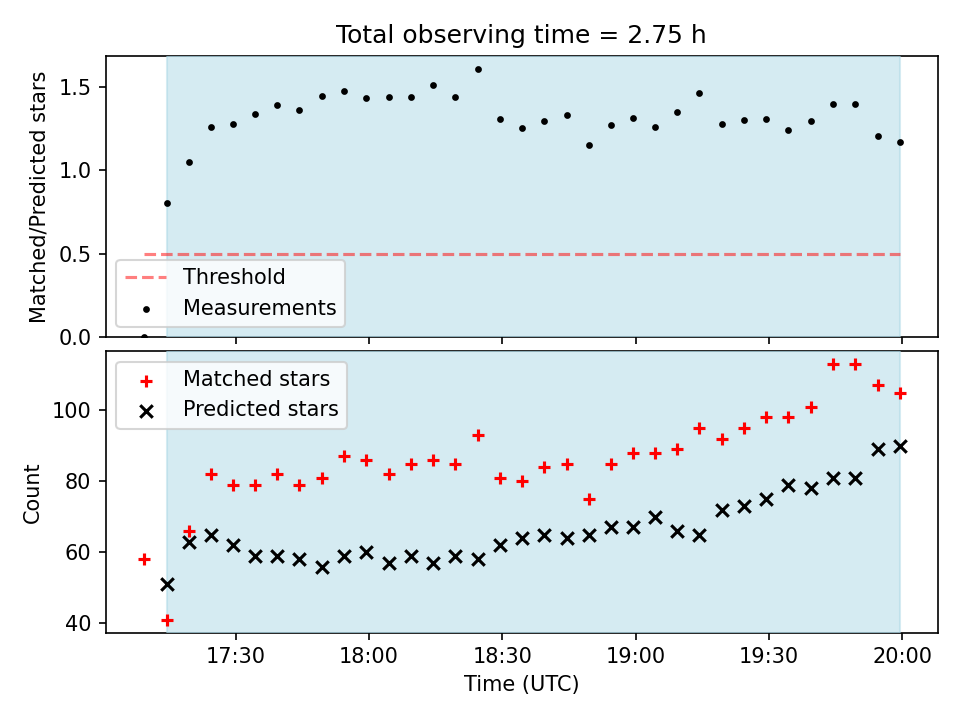 Total observing time = 2.75 h

Matched/Predicted stars

1.5
1.0
0.5
0.0

Threshold
Measurements

Matched stars
Predicted stars

Count

100
80
60
40

17:30
18:00
18:30
19:00
19:30
20:00

Time (UTC)